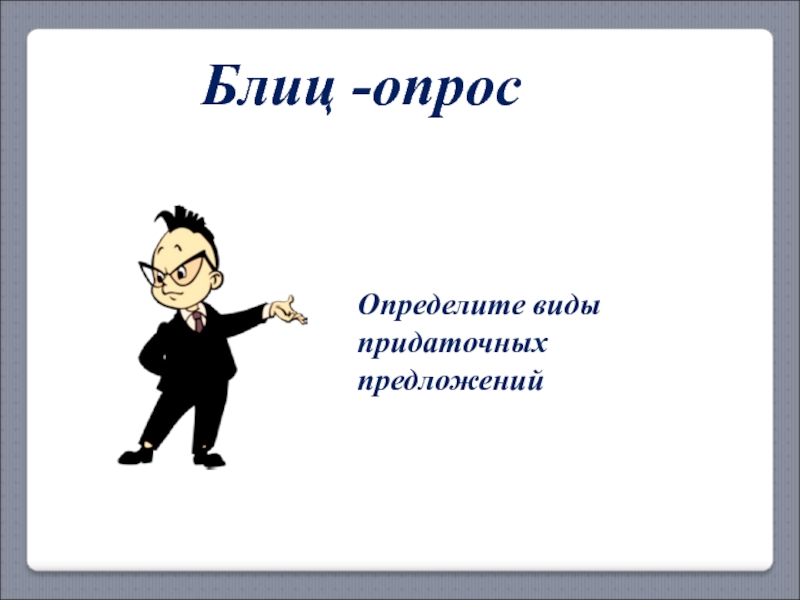 Блиц -опрос

Определите виды придаточных предложений